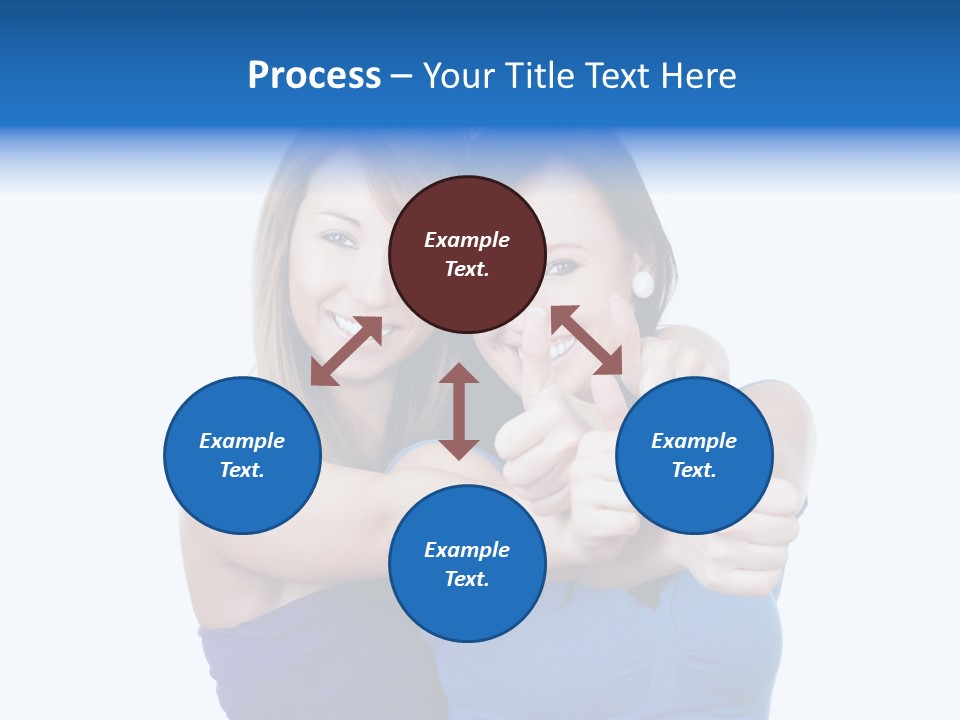 Process – Your Title Text Here

Example Text.

Example Text.

Example Text.

Example Text.